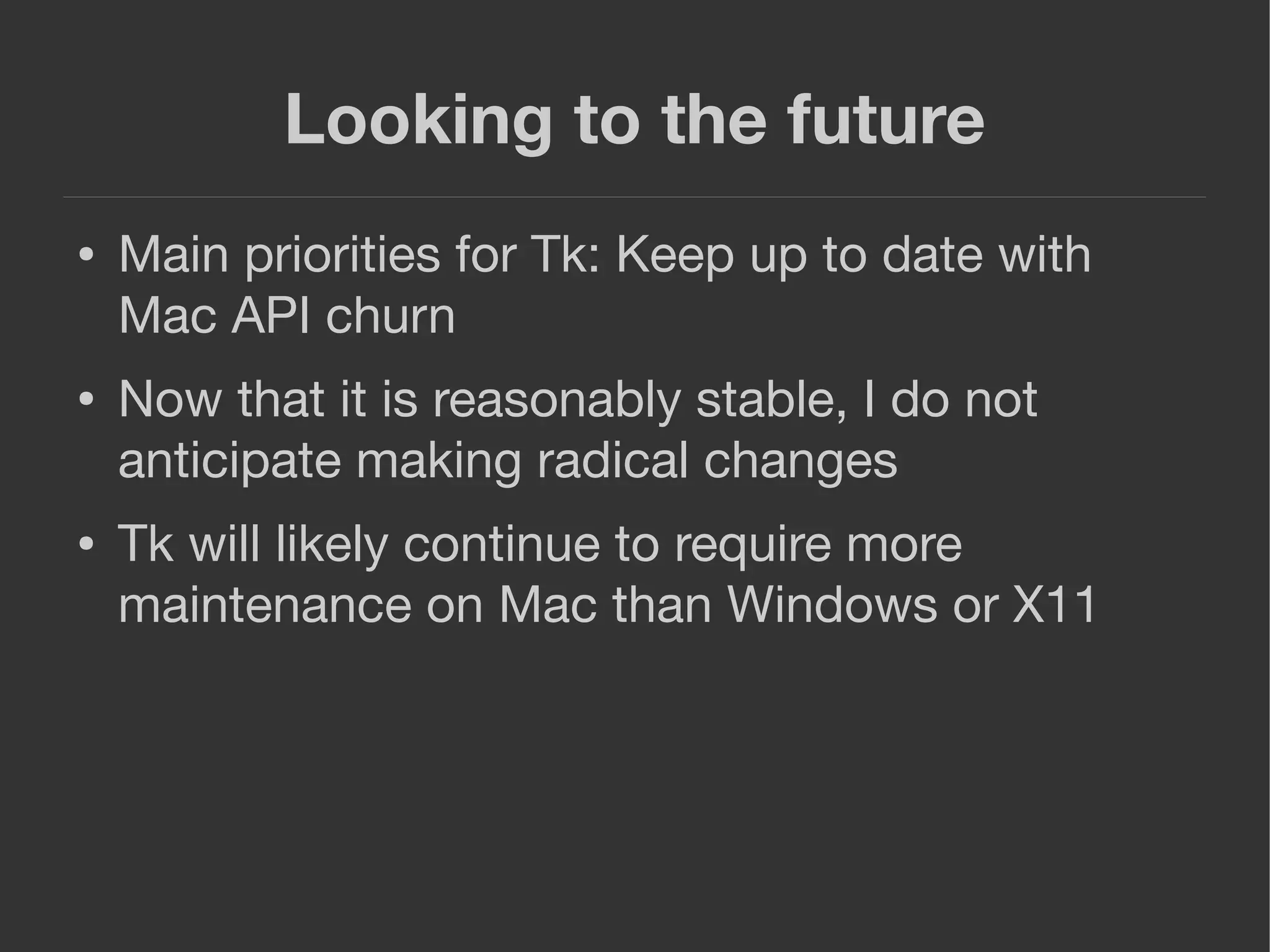 Looking to the future

• Main priorities for Tk: Keep up to date with Mac API churn

• Now that it is reasonably stable, I do not anticipate making radical changes

• Tk will likely continue to require more maintenance on Mac than Windows or X11